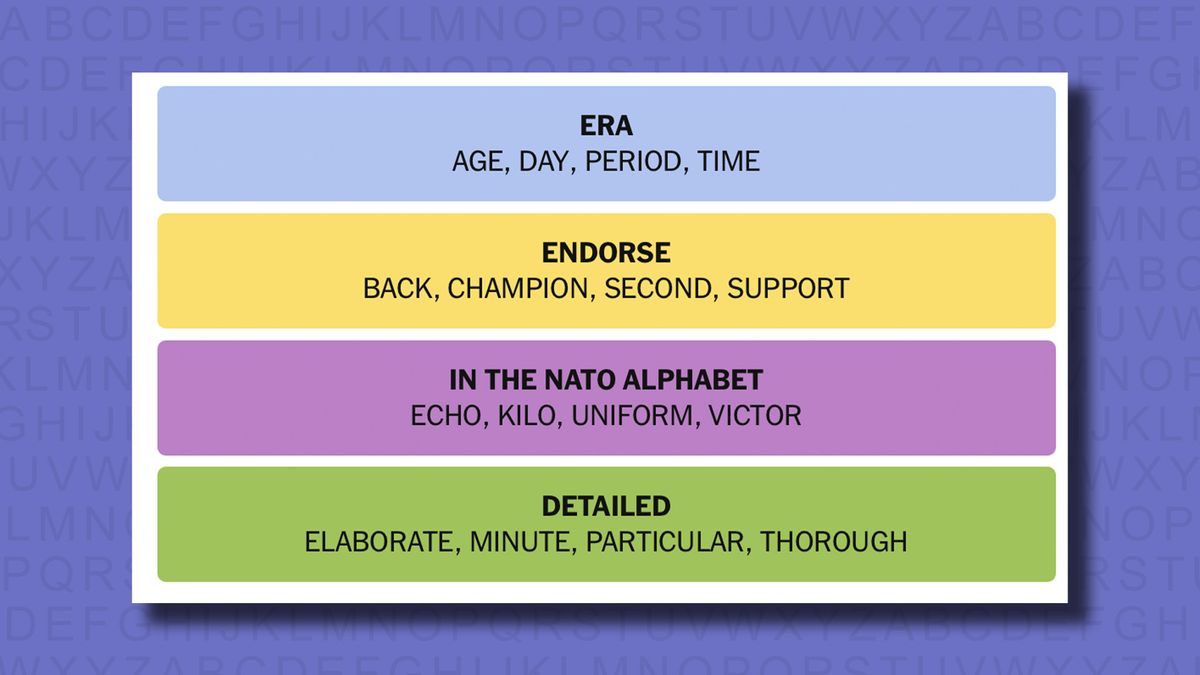 ERA
AGE, DAY, PERIOD, TIME

ENDORSE
BACK, CHAMPION, SECOND, SUPPORT

IN THE NATO ALPHABET
ECHO, KILO, UNIFORM, VICTOR

DETAILED
ELABORATE, MINUTE, PARTICULAR, THOROUGH